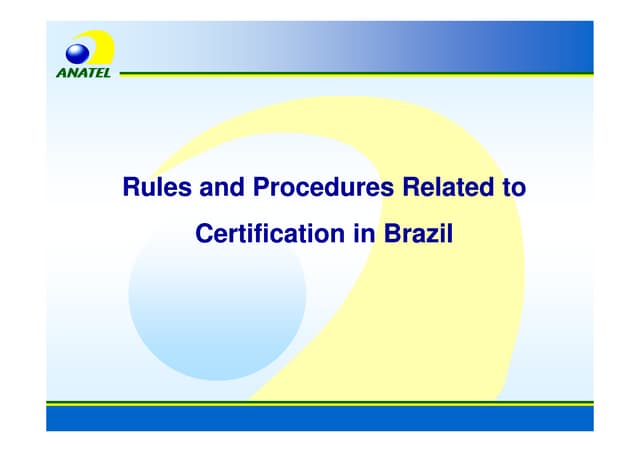 ANATEL

Rules and Procedures Related to Certification in Brazil